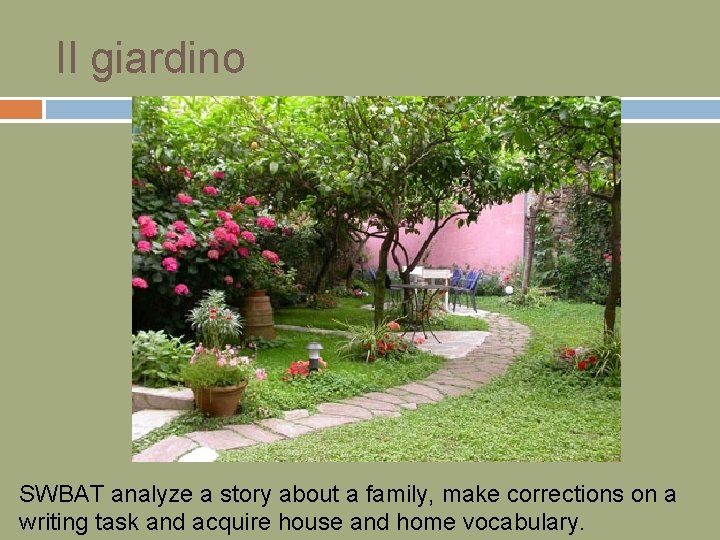 Il giardino

SWBAT analyze a story about a family, make corrections on a writing task and acquire house and home vocabulary.